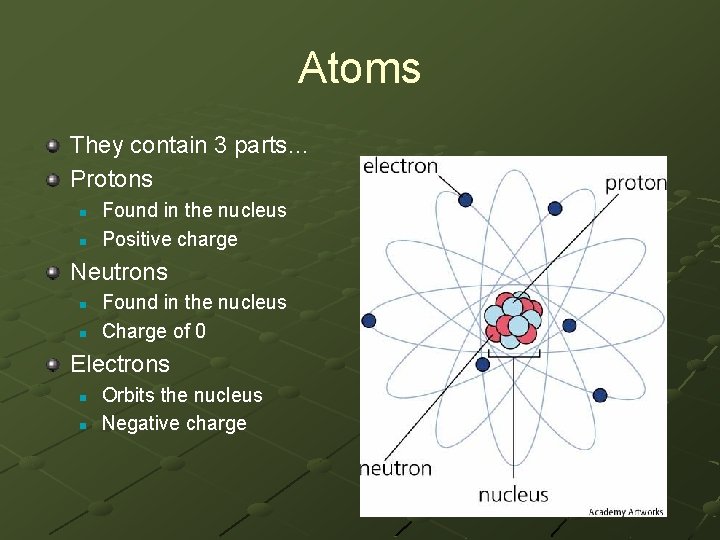 Atoms

They contain 3 parts…

Protons

Found in the nucleus

Positive charge

Neutrons

Found in the nucleus

Charge of 0

Electrons

Orbits the nucleus

Negative charge

electron

proton

neutron

nucleus

Academy Artworks